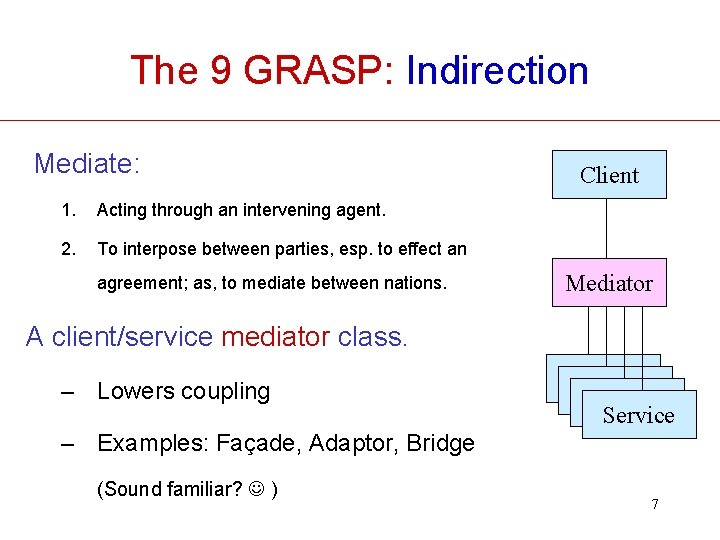 The 9 GRASP: Indirection

Mediate:

1. Acting through an intervening agent.

2. To interpose between parties, esp. to effect an agreement; as, to mediate between nations.

A client/service mediator class.

– Lowers coupling

– Examples: Façade, Adaptor, Bridge

(Sound familiar? ☺ )

Client

Mediator

Service

7